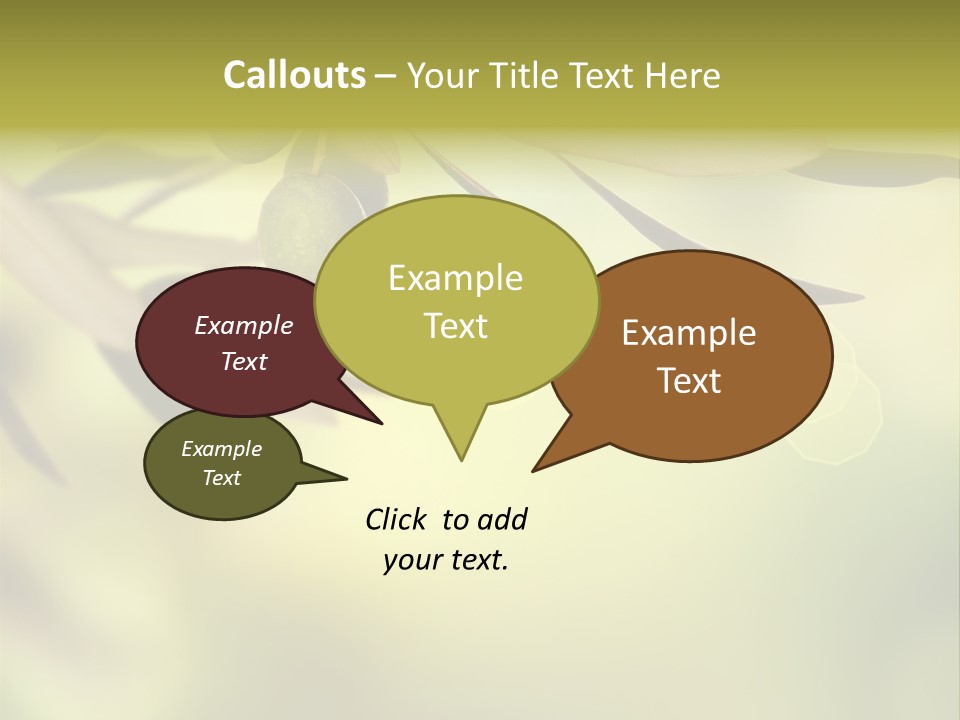 Callouts – Your Title Text Here

Example Text

Example Text

Example Text

Example Text

Click to add your text.